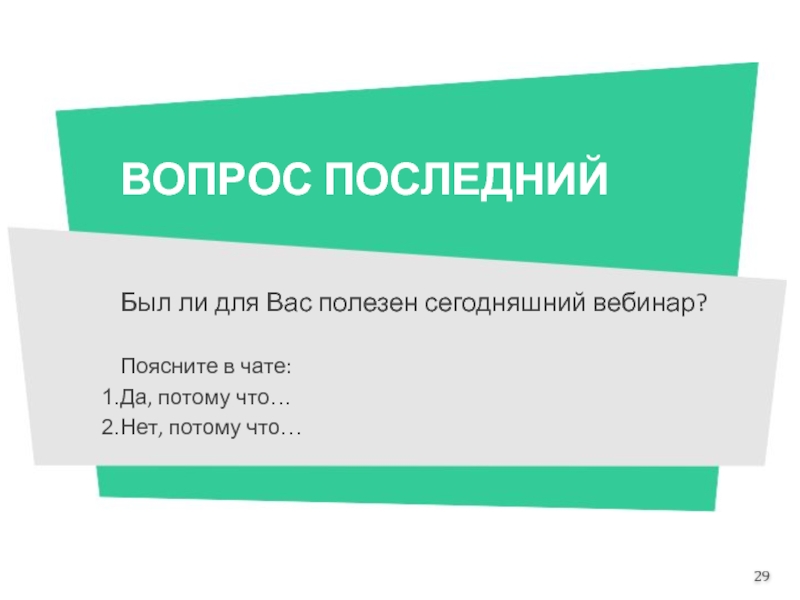 ВОПРОС ПОСЛЕДНИЙ

Был ли для Вас полезен сегодняшний вебинар?

Поясните в чате:
1.Да, потому что…
2.Нет, потому что…

29